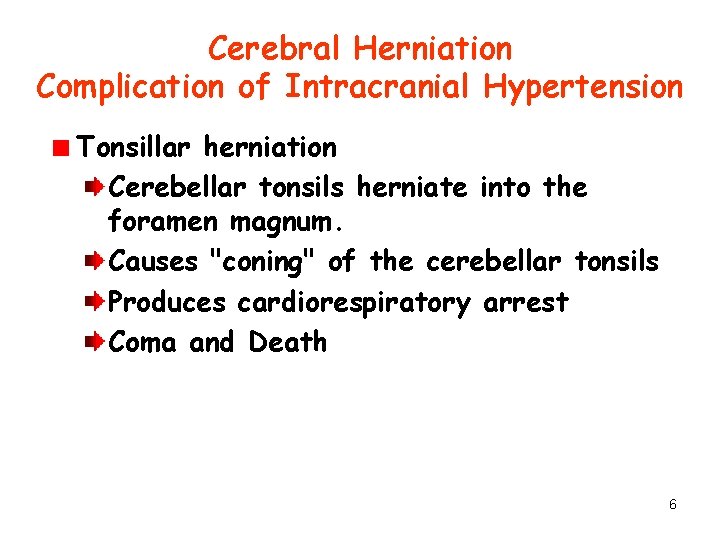 Cerebral Herniation
Complication of Intracranial Hypertension

Tonsillar herniation

Cerebellar tonsils herniate into the foramen magnum.

Causes "coning" of the cerebellar tonsils

Produces cardiorespiratory arrest

Coma and Death

6